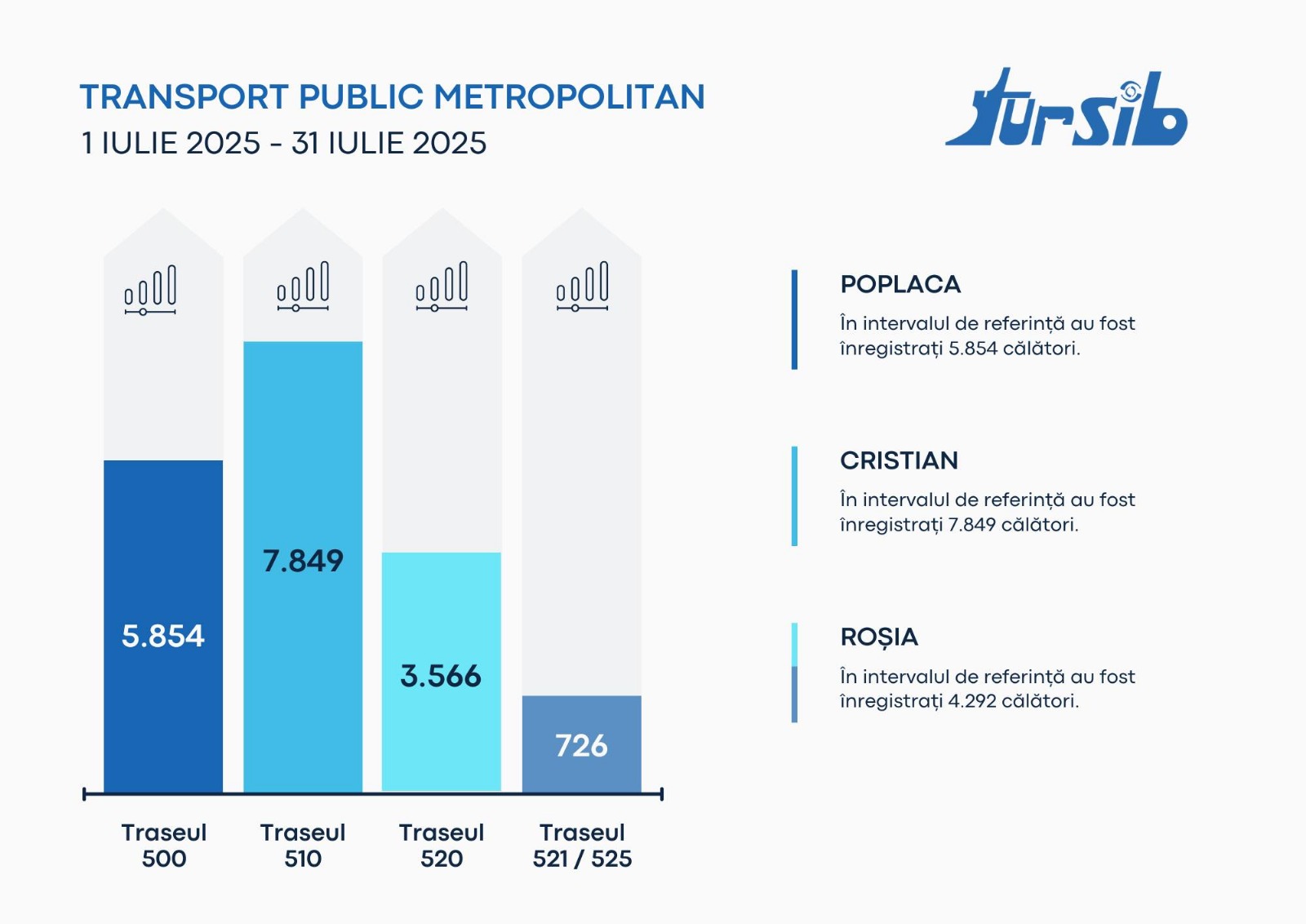 TRANSPORT PUBLIC METROPOLITAN
1 IULIE 2025 - 31 IULIE 2025

tursib

5.854
7.849
3.566
726

Traseul 500
Traseul 510
Traseul 520
Traseul 521 / 525

POPLACA
În intervalul de referință au fost înregistrați 5.854 călători.

CRISTIAN
În intervalul de referință au fost înregistrați 7.849 călători.

ROȘIA
În intervalul de referință au fost înregistrați 4.292 călători.